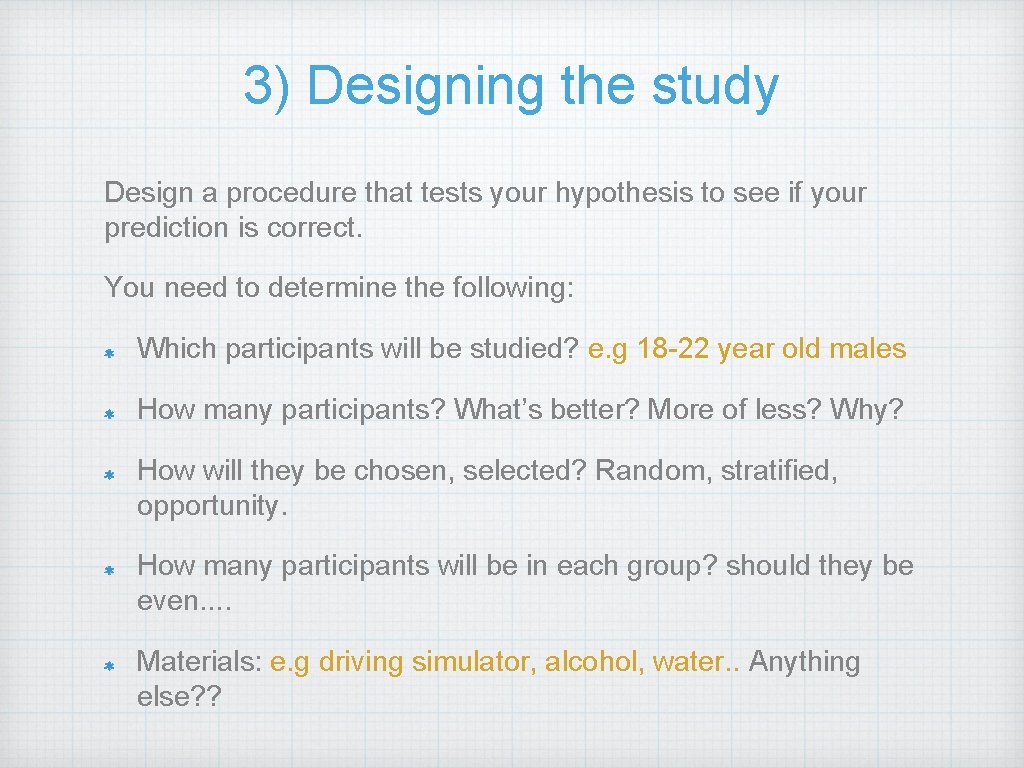 3) Designing the study

Design a procedure that tests your hypothesis to see if your prediction is correct.

You need to determine the following:

Which participants will be studied? e.g 18-22 year old males

How many participants? What's better? More of less? Why?

How will they be chosen, selected? Random, stratified, opportunity.

How many participants will be in each group? should they be even....

Materials: e.g driving simulator, alcohol, water.. Anything else??